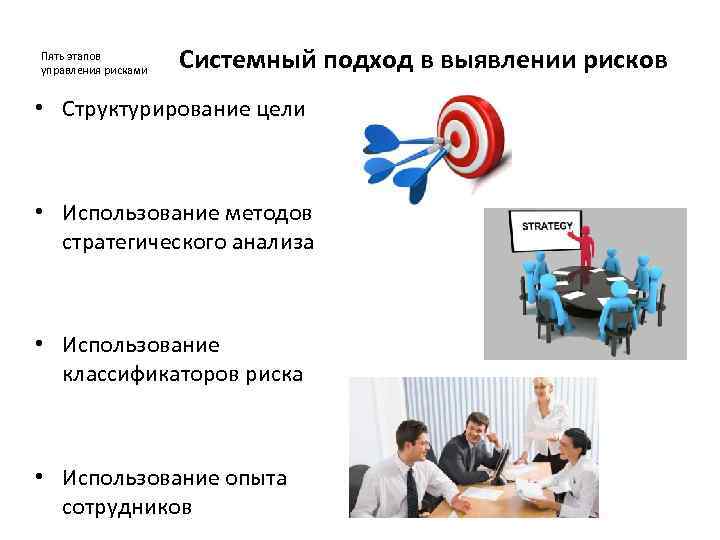 Пять этапов управления рисками

Системный подход в выявлении рисков

• Структурирование цели

• Использование методов стратегического анализа

STRATEGY

• Использование классификаторов риска

• Использование опыта сотрудников